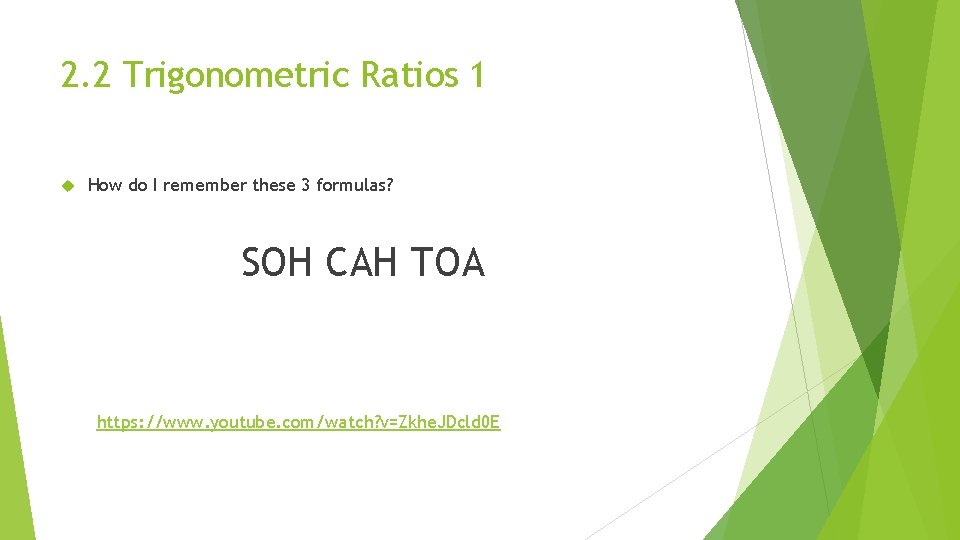 2.2 Trigonometric Ratios 1

How do I remember these 3 formulas?

SOH CAH TOA

https://www.youtube.com/watch?v=ZkheJDcld0E